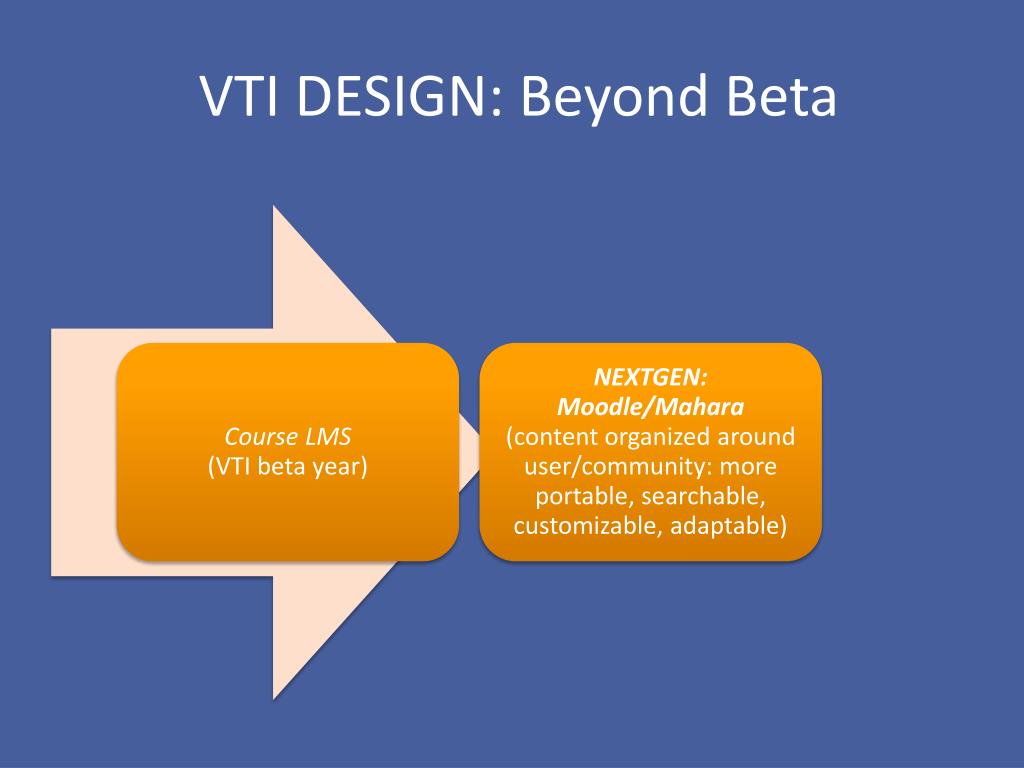 VTI DESIGN: Beyond Beta

Course LMS
(VTI beta year)

NEXTGEN:
Moodle/Mahara
(content organized around user/community: more portable, searchable, customizable, adaptable)